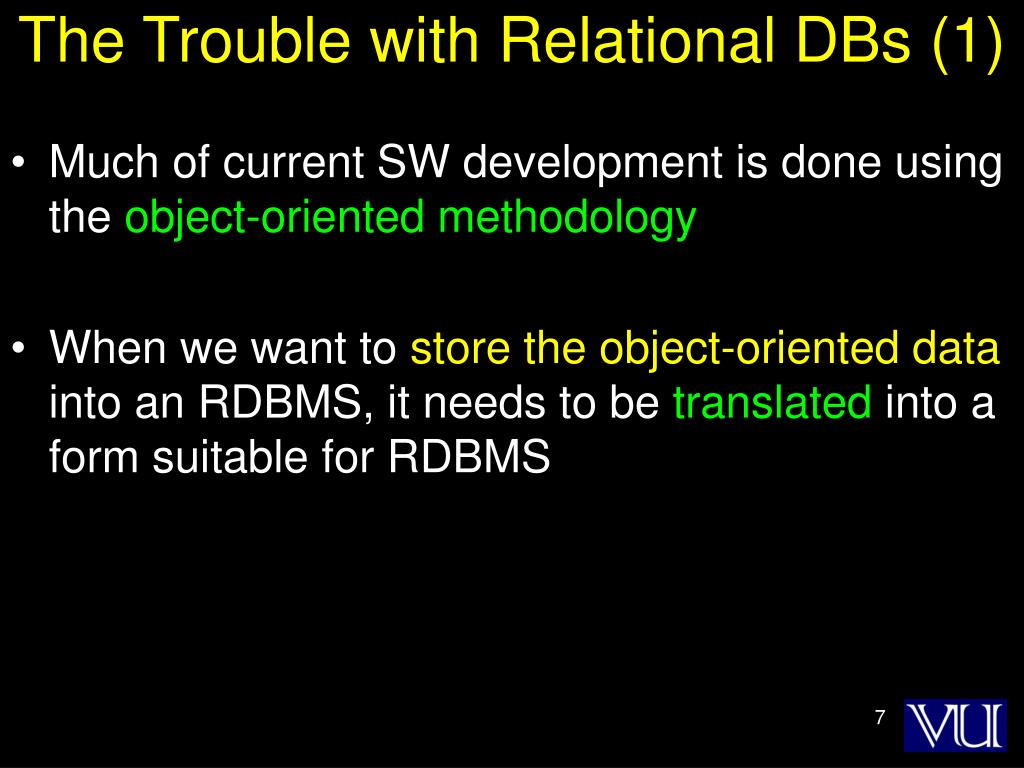 The Trouble with Relational DBs (1)

• Much of current SW development is done using the object-oriented methodology

• When we want to store the object-oriented data into an RDBMS, it needs to be translated into a form suitable for RDBMS

7

VU